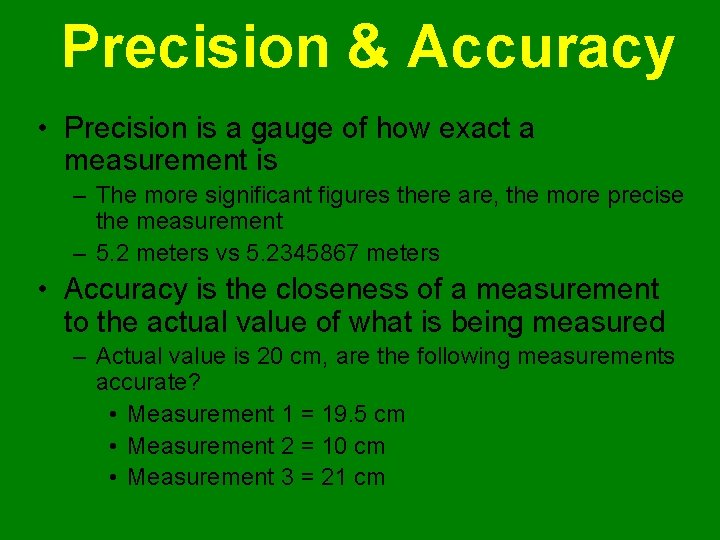 Precision & Accuracy

• Precision is a gauge of how exact a measurement is

– The more significant figures there are, the more precise the measurement

– 5.2 meters vs 5.2345867 meters

• Accuracy is the closeness of a measurement to the actual value of what is being measured

– Actual value is 20 cm, are the following measurements accurate?

• Measurement 1 = 19.5 cm

• Measurement 2 = 10 cm

• Measurement 3 = 21 cm